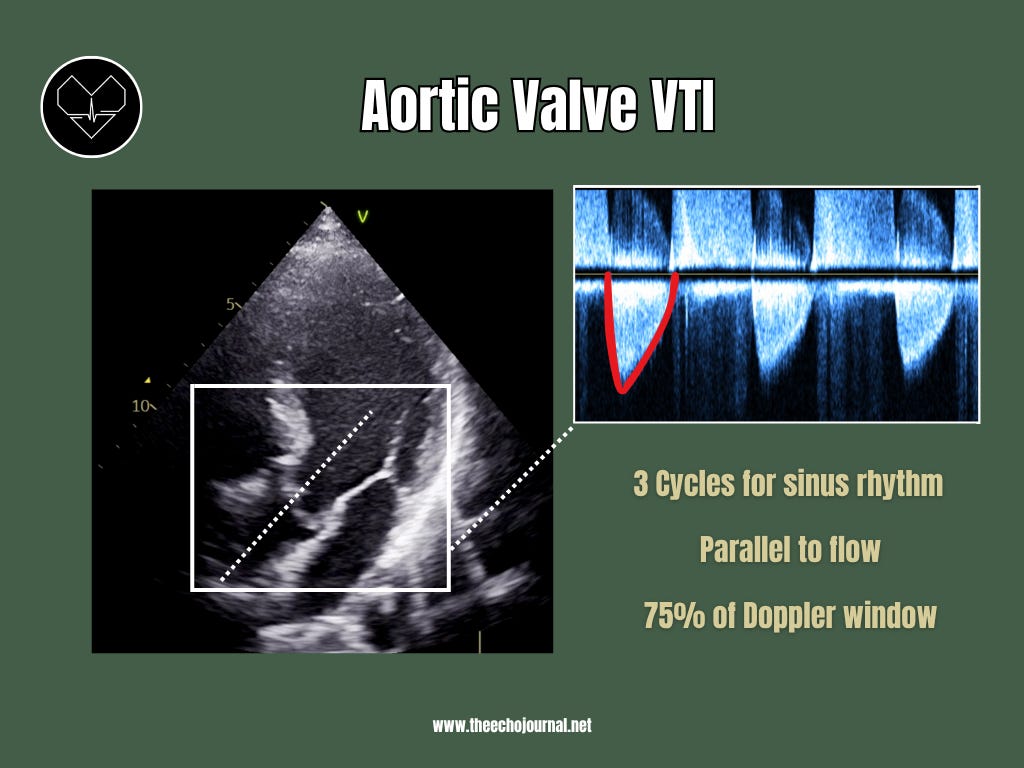 Aortic Valve VTI

V

5

10

3 Cycles for sinus rhythm

Parallel to flow

75% of Doppler window

www.theechojournal.net